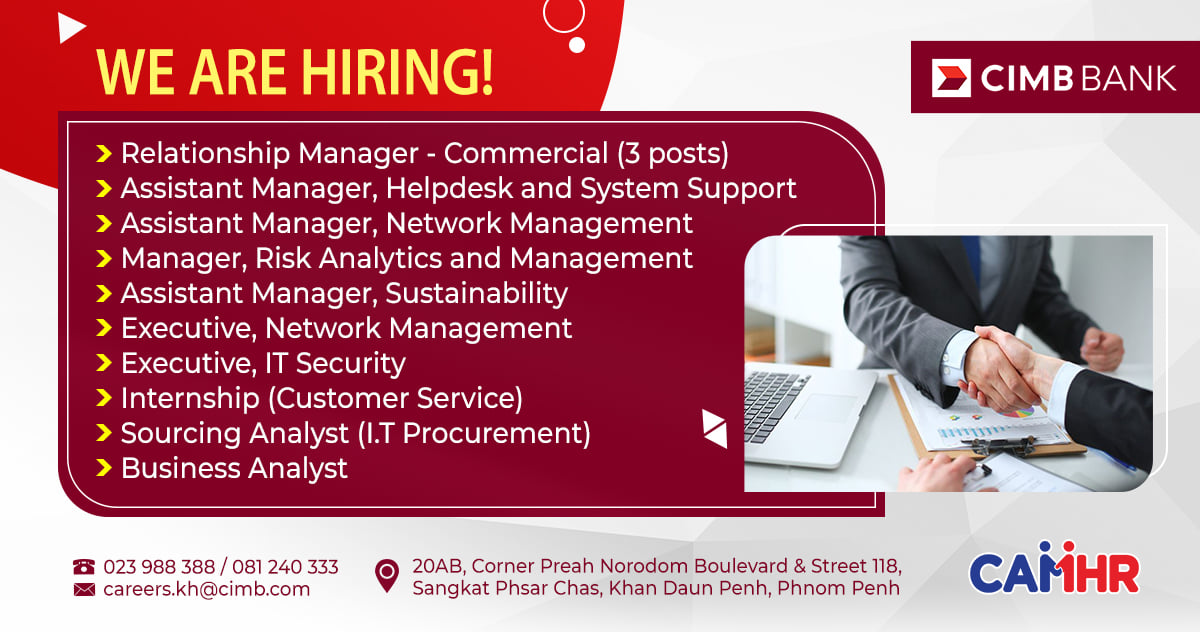 WE ARE HIRING!

CIMB BANK

Relationship Manager - Commercial (3 posts)
Assistant Manager, Helpdesk and System Support
Assistant Manager, Network Management
Manager, Risk Analytics and Management
Assistant Manager, Sustainability
Executive, Network Management
Executive, IT Security
Internship (Customer Service)
Sourcing Analyst (I.T Procurement)
Business Analyst

023 988 388 / 081 240 333
careers.kh@cimb.com

20AB, Corner Preah Norodom Boulevard & Street 118, Sangkat Phsar Chas, Khan Daun Penh, Phnom Penh

CAMHR